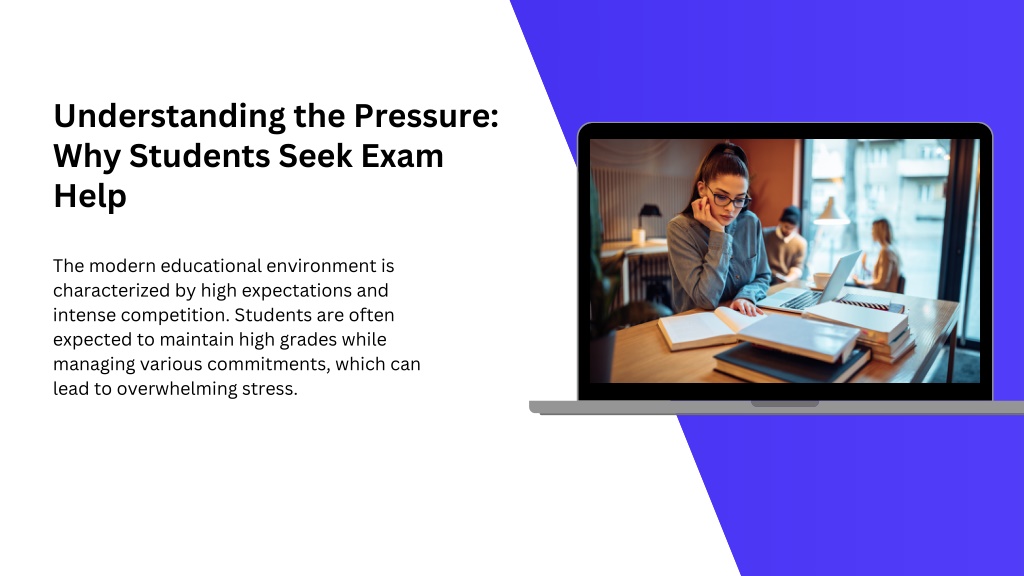 Understanding the Pressure: Why Students Seek Exam Help

The modern educational environment is characterized by high expectations and intense competition. Students are often expected to maintain high grades while managing various commitments, which can lead to overwhelming stress.